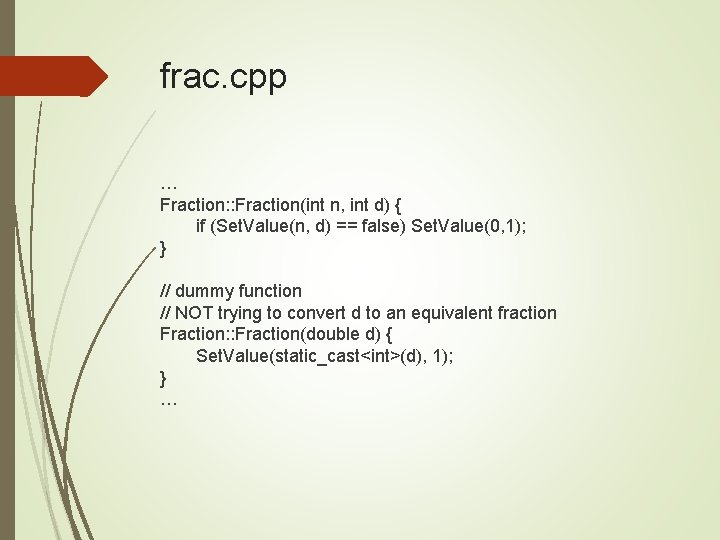 frac.cpp

…
Fraction::Fraction(int n, int d) {
if (SetValue(n, d) == false) SetValue(0,1);
}

// dummy function
// NOT trying to convert d to an equivalent fraction
Fraction::Fraction(double d) {
SetValue(static_cast<int>(d), 1);
}
…